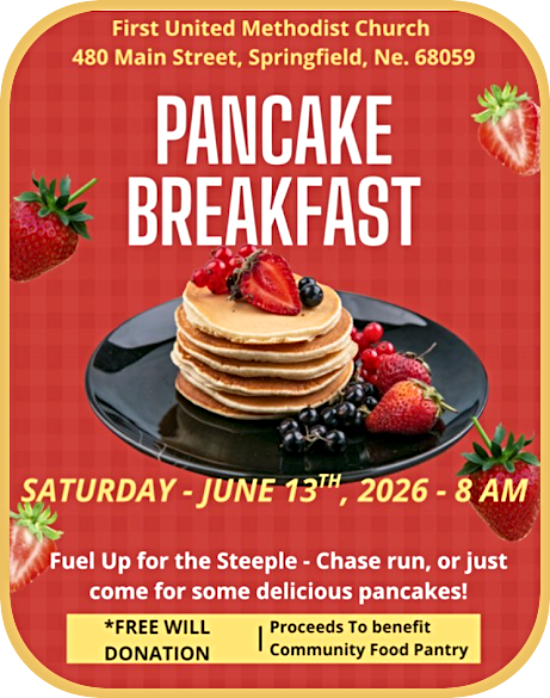 First United Methodist Church
480 Main Street, Springfield, Ne. 68059

PANCAKE BREAKFAST

SATURDAY - JUNE 13$^{TH}$, 2026 - 8 AM

Fuel Up for the Steeple - Chase run, or just come for some delicious pancakes!

*FREE WILL DONATION | Proceeds To benefit Community Food Pantry